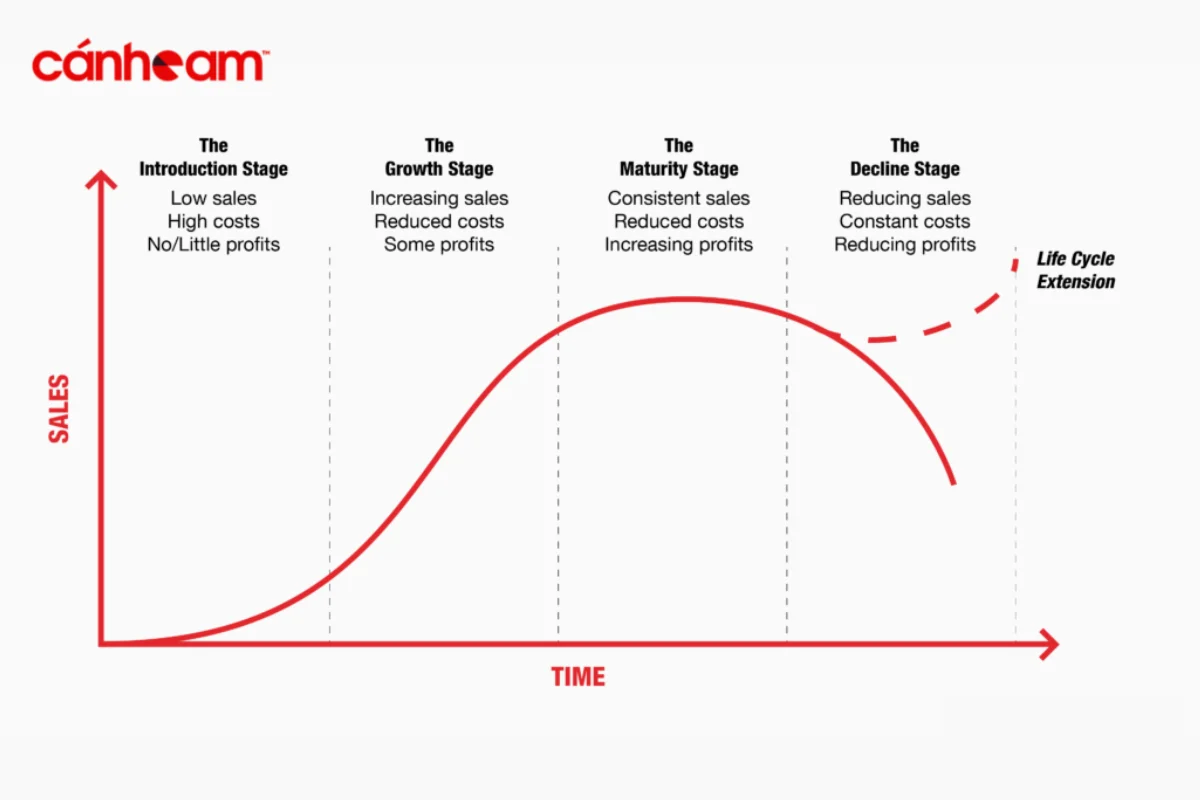 cánheam™

The Introduction Stage
Low sales
High costs
No/Little profits

The Growth Stage
Increasing sales
Reduced costs
Some profits

The Maturity Stage
Consistent sales
Reduced costs
Increasing profits

The Decline Stage
Reducing sales
Constant costs
Reducing profits

Life Cycle Extension

SALES

TIME